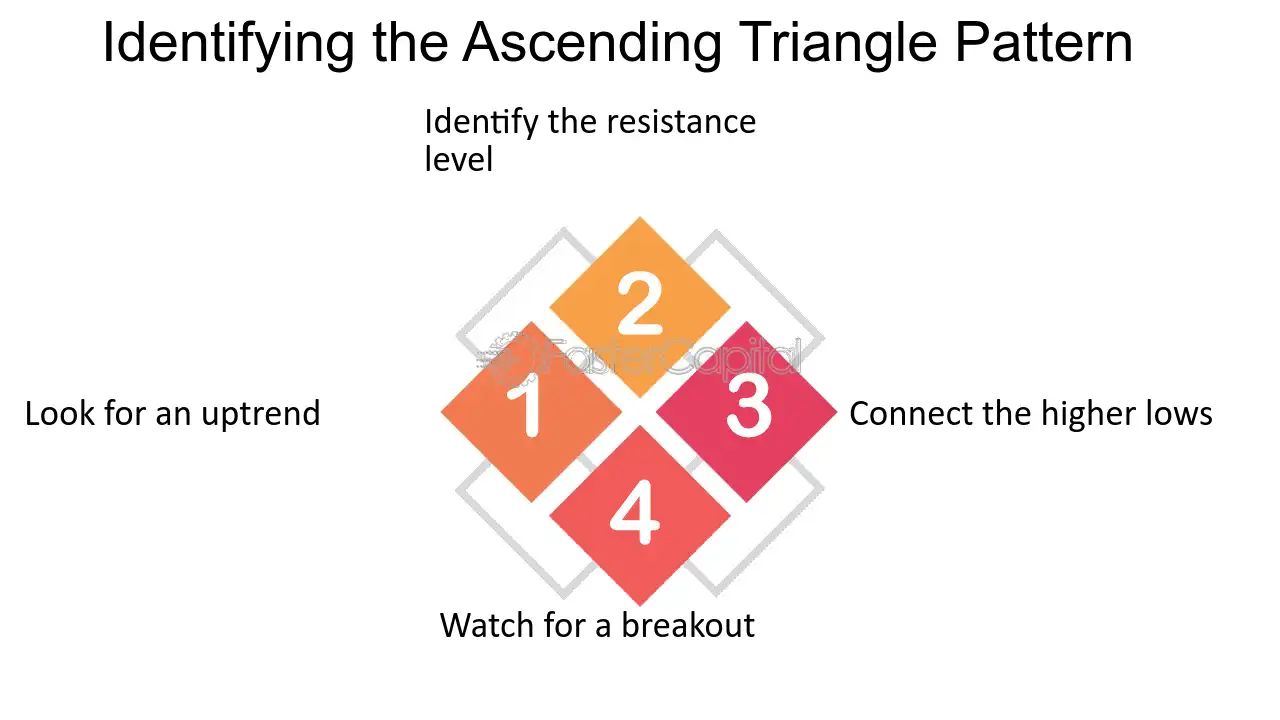 Identifying the Ascending Triangle Pattern

Identify the resistance level

2

Look for an uptrend

1

3

Connect the higher lows

4

Watch for a breakout

FasterCapital